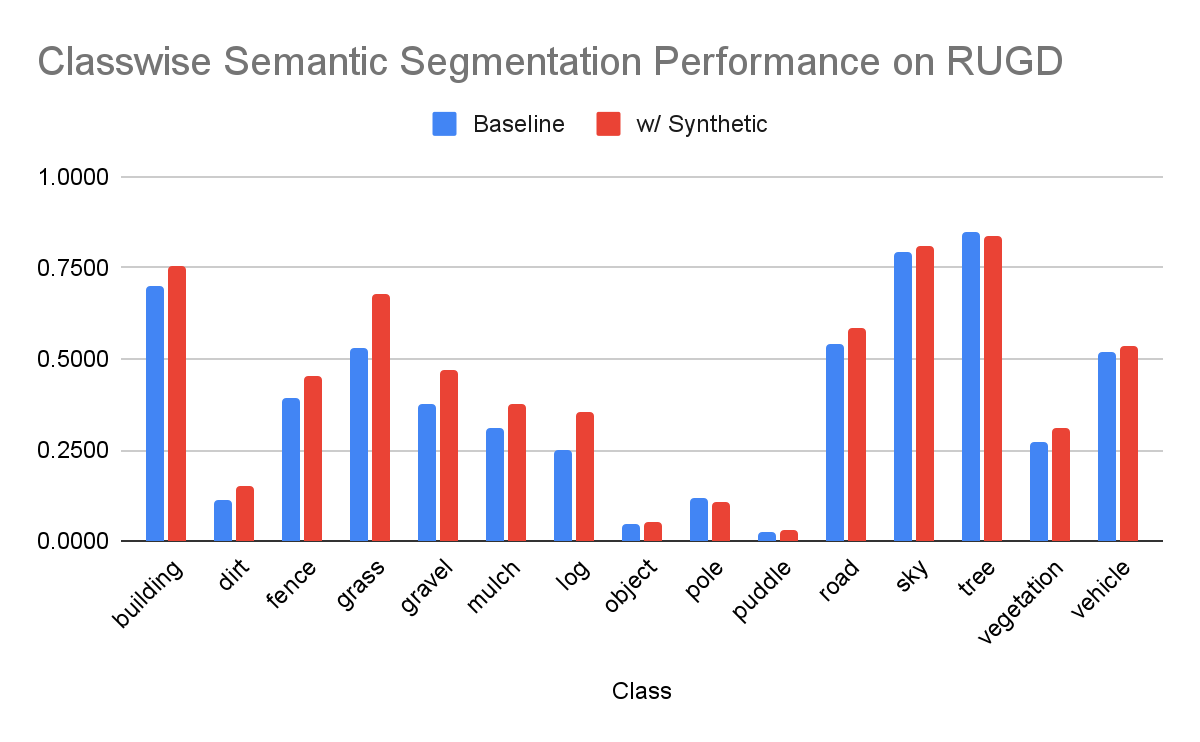 Classwise Semantic Segmentation Performance on RUGD

Baseline
w/ Synthetic

1.0000
0.7500
0.5000
0.2500
0.0000

building
dirt
fence
grass
gravel
mulch
log
object
pole
puddle
road
sky
tree
vegetation
vehicle

Class